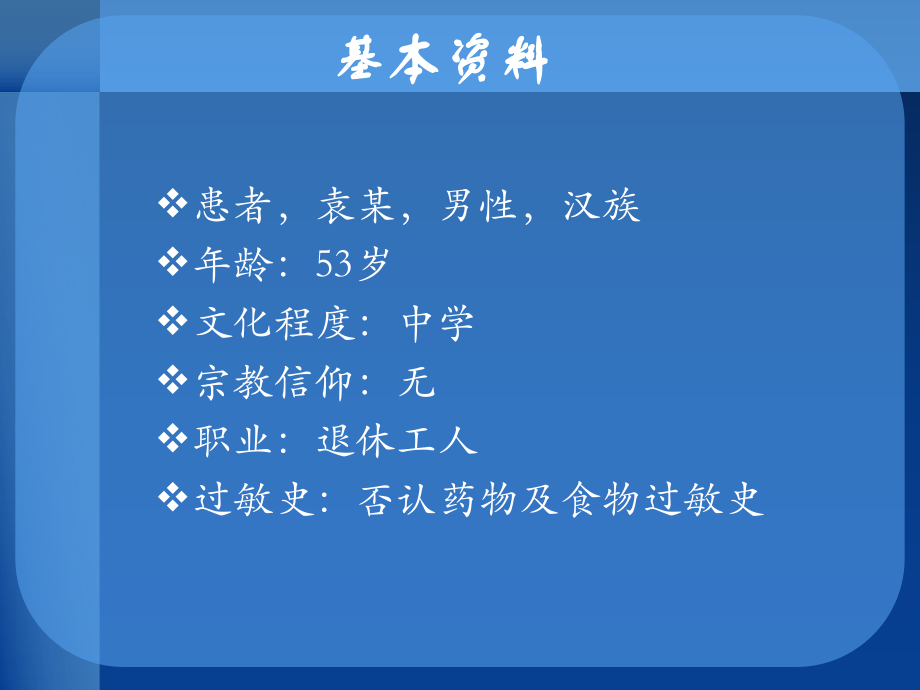 基本资料

❖患者，袁某，男性，汉族
❖年龄：53岁
❖文化程度：中学
❖宗教信仰：无
❖职业：退休工人
❖过敏史：否认药物及食物过敏史